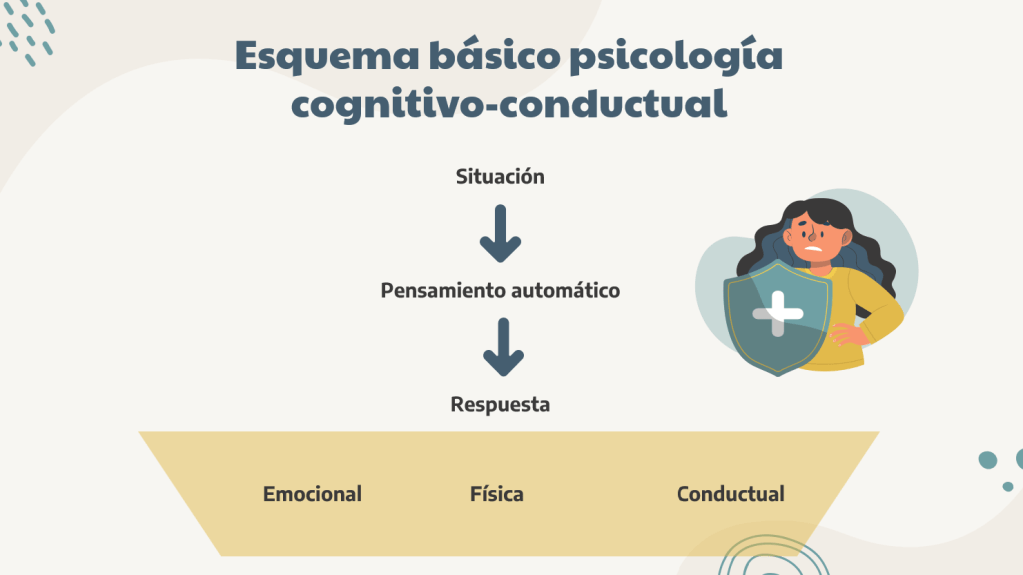 Esquema básico psicología cognitivo-conductual

Situación

Pensamiento automático

Respuesta

Emocional

Física

Conductual